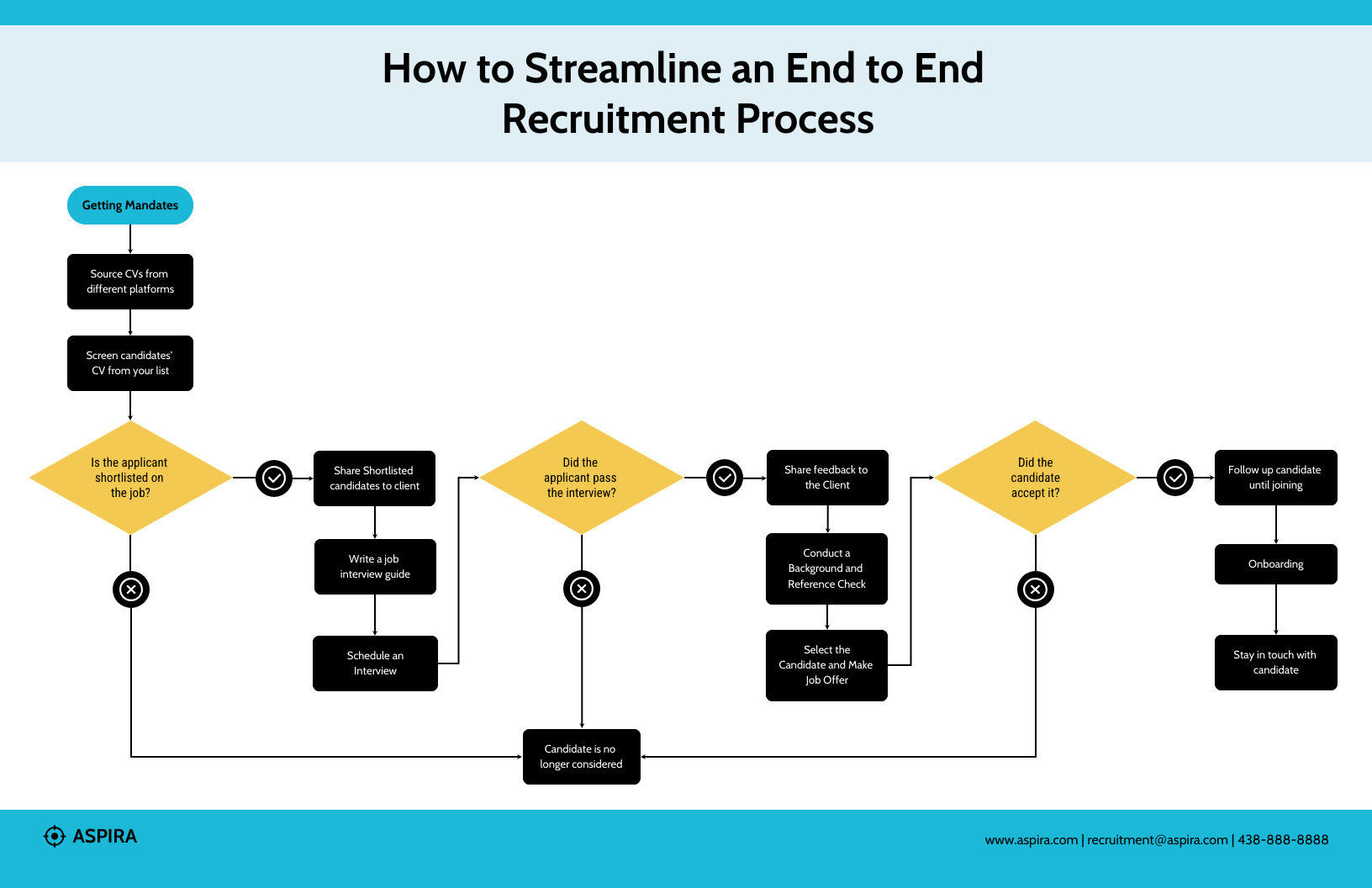 How to Streamline an End to End Recruitment Process

Getting Mandates

Source CVs from different platforms

Screen candidates' CV from your list

Is the applicant shortlisted on the job?

Share Shortlisted candidates to client

Write a job interview guide

Schedule an Interview

Did the applicant pass the interview?

Share feedback to the Client

Conduct a Background and Reference Check

Select the Candidate and Make Job Offer

Did the candidate accept it?

Follow up candidate until joining

Onboarding

Stay in touch with candidate

Candidate is no longer considered

ASPIRA

www.aspira.com | recruitment@aspira.com | 438-888-8888